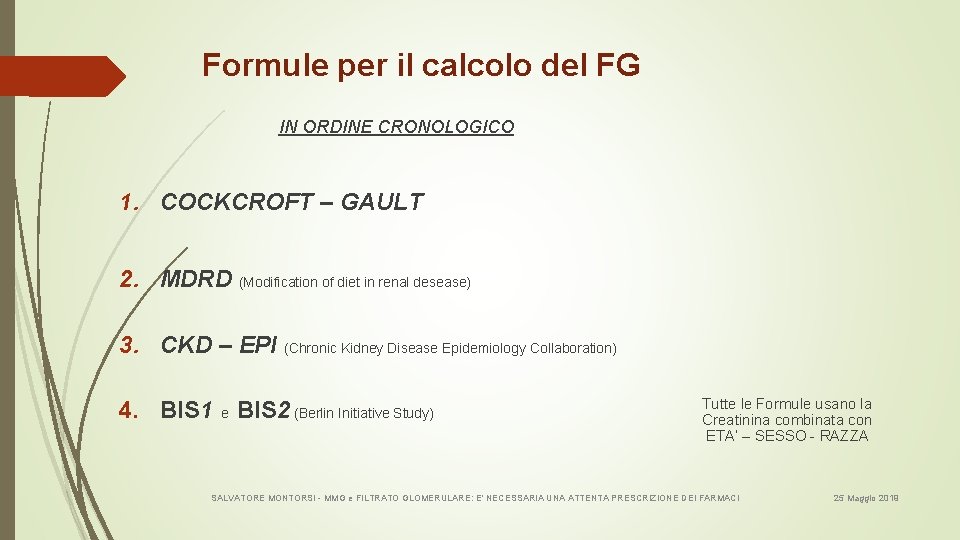 Formule per il calcolo del FG

IN ORDINE CRONOLOGICO

1. COCKCROFT – GAULT

2. MDRD (Modification of diet in renal desease)

3. CKD – EPI (Chronic Kidney Disease Epidemiology Collaboration)

4. BIS1 e BIS2 (Berlin Initiative Study)

Tutte le Formule usano la Creatinina combinata con ETA' – SESSO - RAZZA

SALVATORE MONTORSI - MMG e FILTRATO GLOMERULARE: E' NECESSARIA UNA ATTENTA PRESCRIZIONE DEI FARMACI

25 Maggio 2019